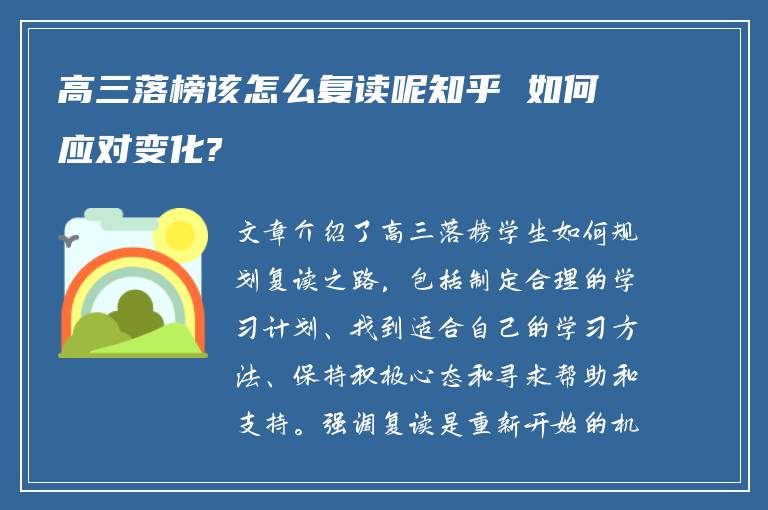 高三落榜该怎么复读呢知乎 如何应对变化?

文章介绍了高三落榜学生如何规划复读之路，包括制定合理的学习计划、找到适合自己的学习方法、保持积极心态和寻求帮助和支持。强调复读是重新开始的机